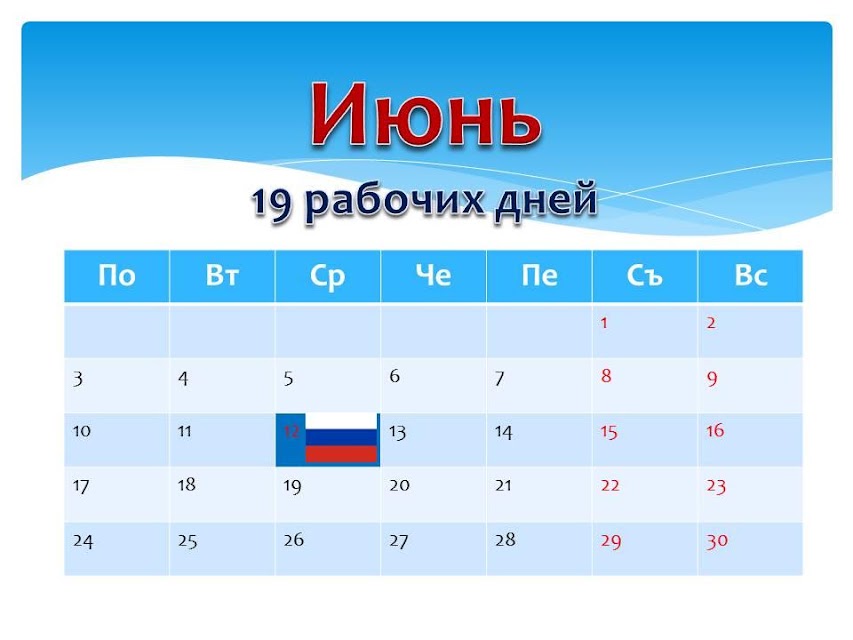 Июнь

19 рабочих дней

| По | Вт | Ср | Че | Пе | Съ | Вс |
|---|---|---|---|---|---|---|
| | | | | | 1 | 2 |
| 3 | 4 | 5 | 6 | 7 | 8 | 9 |
| 10 | 11 | 12 | 13 | 14 | 15 | 16 |
| 17 | 18 | 19 | 20 | 21 | 22 | 23 |
| 24 | 25 | 26 | 27 | 28 | 29 | 30 |